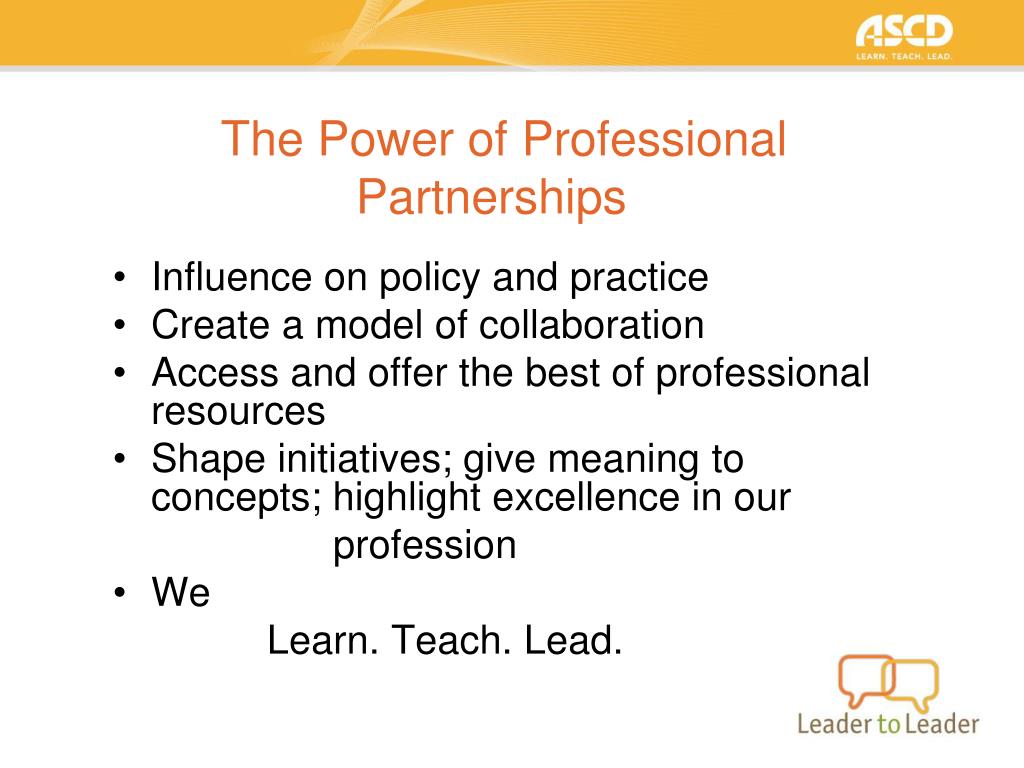 ASCD
LEARN. TEACH. LEAD.

The Power of Professional Partnerships

• Influence on policy and practice
• Create a model of collaboration
• Access and offer the best of professional resources
• Shape initiatives; give meaning to concepts; highlight excellence in our profession
• We

Learn. Teach. Lead.

Leader to Leader